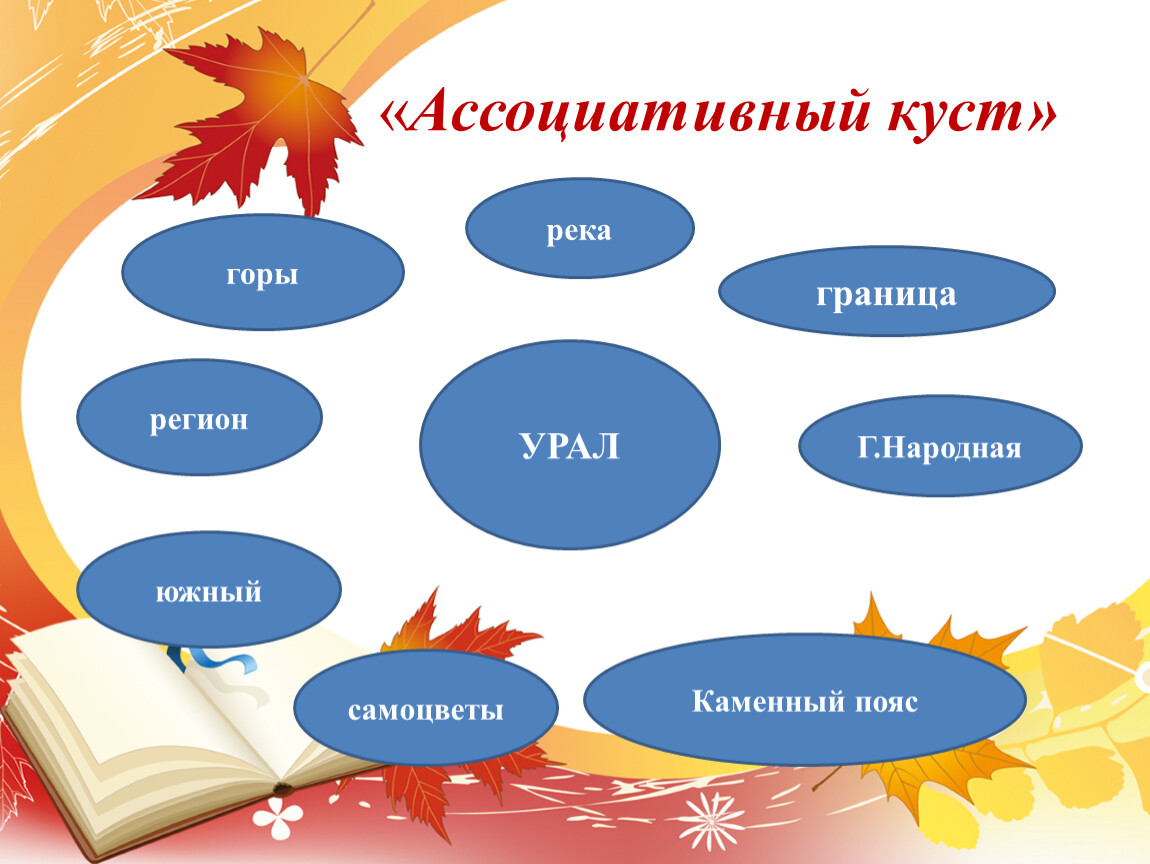 «Ассоциативный куст»

река

горы

граница

регион

УРАЛ

Г.Народная

южный

самоцветы

Каменный пояс